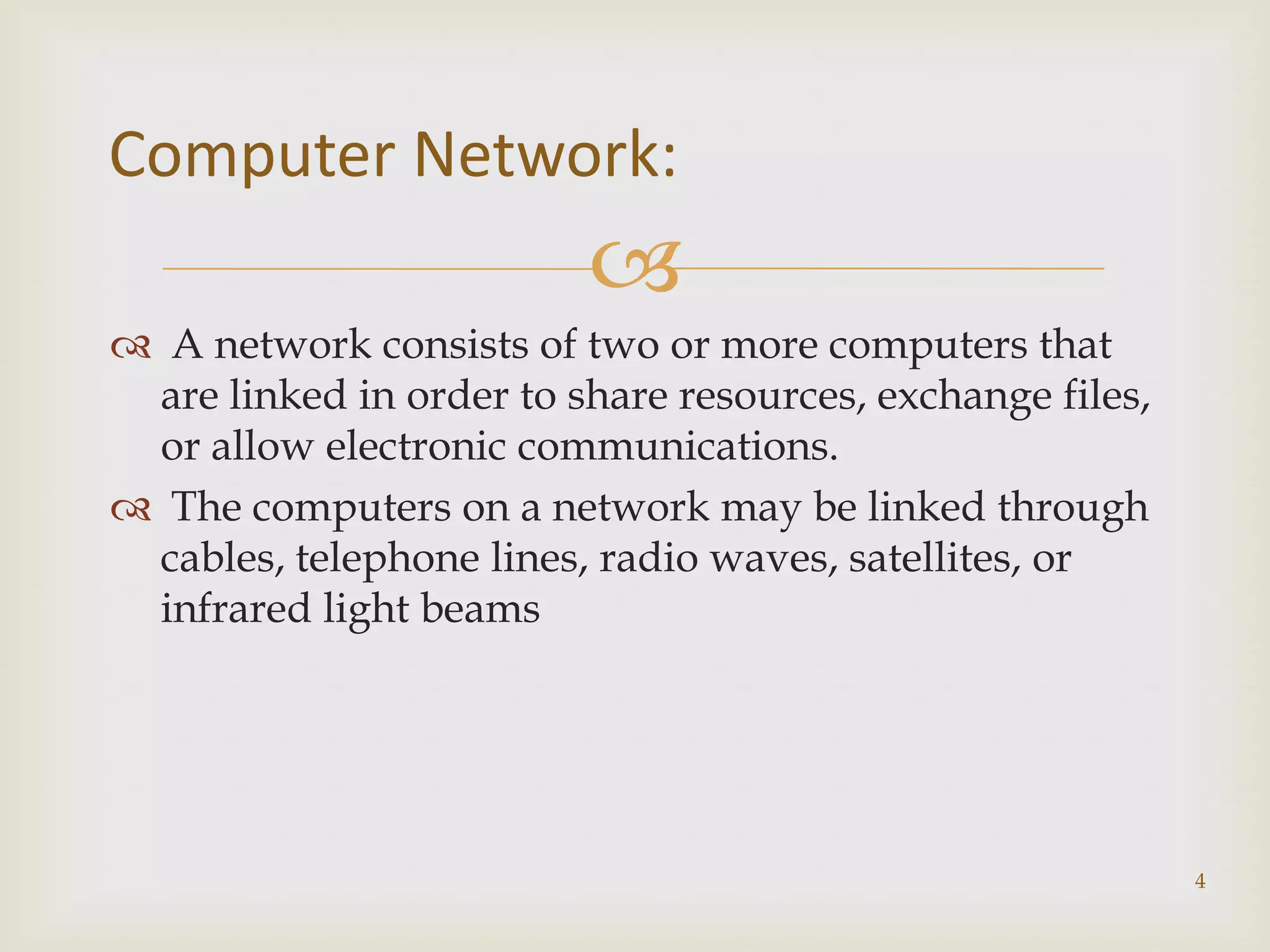 Computer Network:

A network consists of two or more computers that are linked in order to share resources, exchange files, or allow electronic communications.

The computers on a network may be linked through cables, telephone lines, radio waves, satellites, or infrared light beams

4